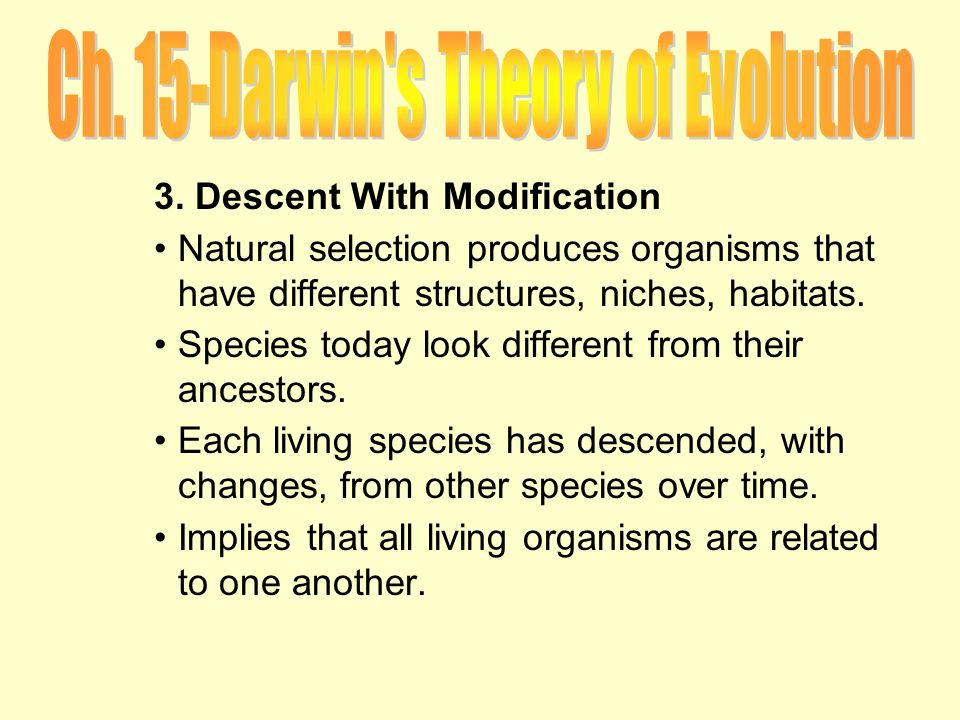 Ch. 15-Darwin's Theory of Evolution

3. Descent With Modification

• Natural selection produces organisms that have different structures, niches, habitats.

• Species today look different from their ancestors.

• Each living species has descended, with changes, from other species over time.

• Implies that all living organisms are related to one another.